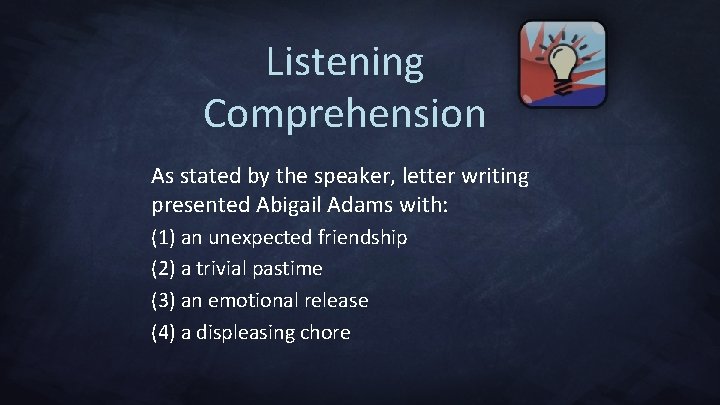 Listening Comprehension

As stated by the speaker, letter writing presented Abigail Adams with:
(1) an unexpected friendship
(2) a trivial pastime
(3) an emotional release
(4) a displeasing chore